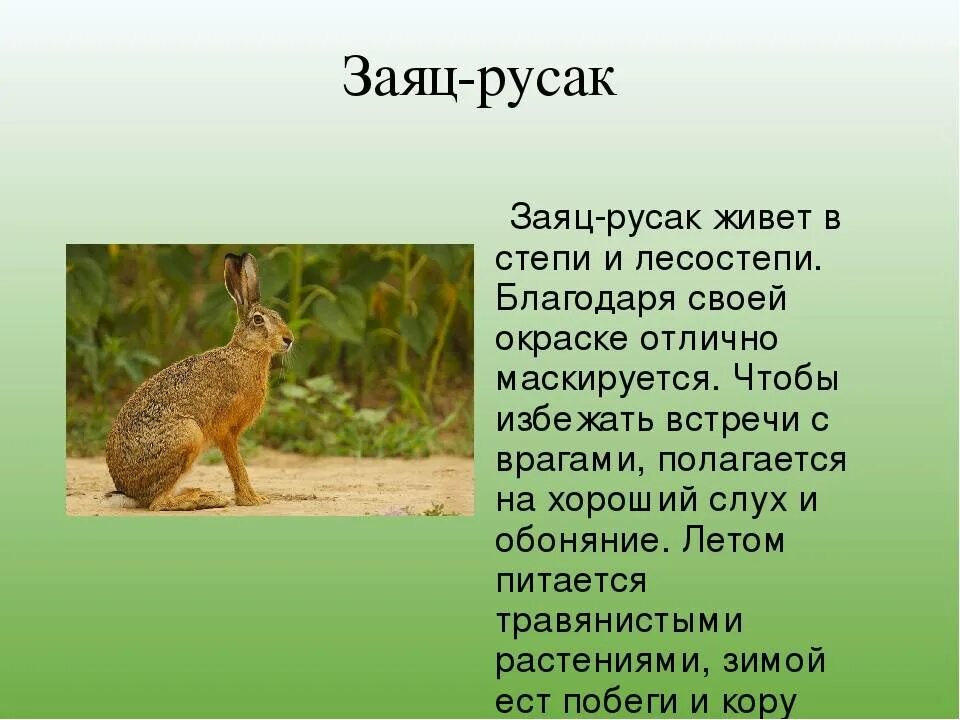 Заяц-русак

Заяц-русак живет в степи и лесостепи. Благодаря своей окраске отлично маскируется. Чтобы избежать встречи с врагами, полагается на хороший слух и обоняние. Летом питается травянистыми растениями, зимой ест побеги и кору